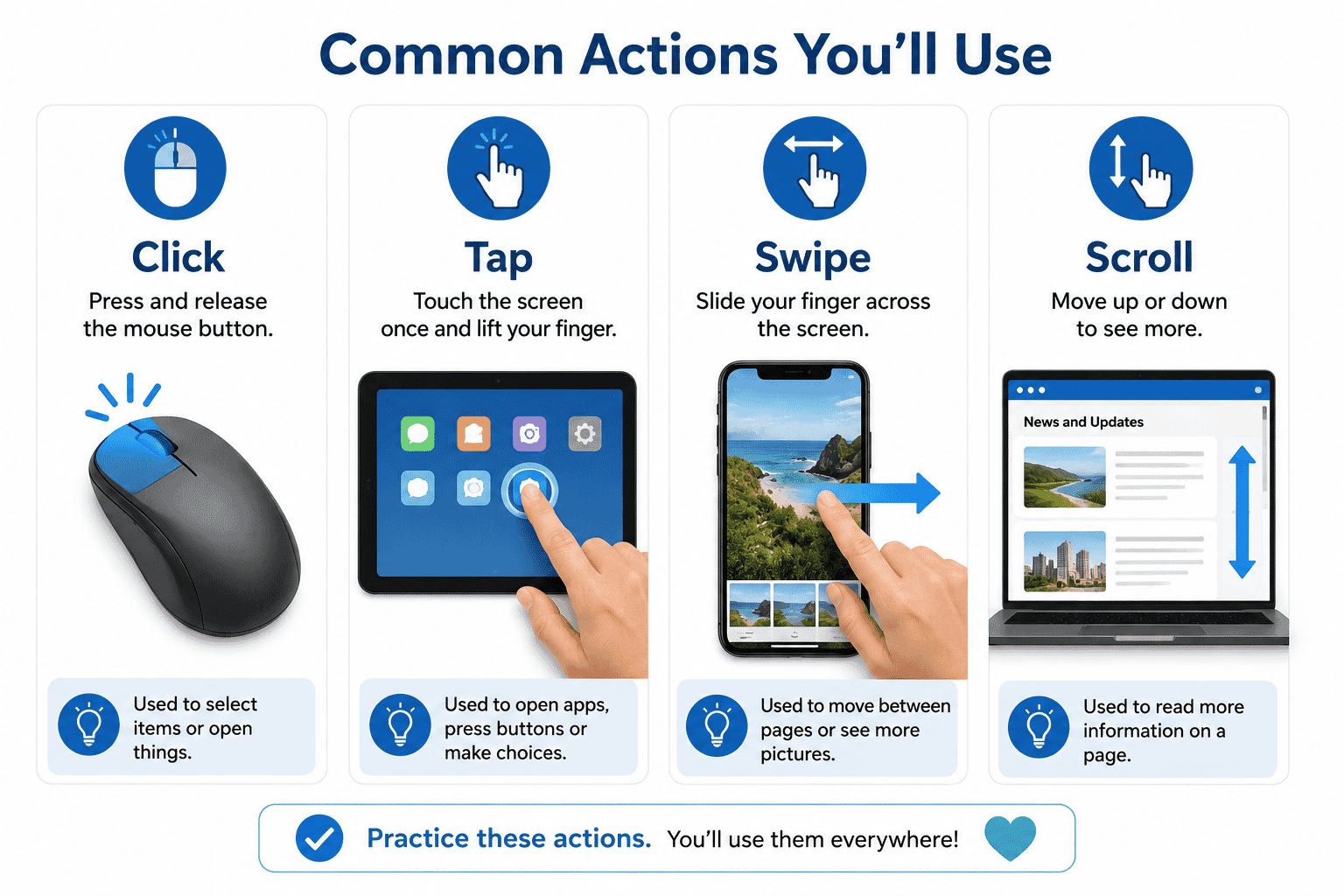 Common Actions You'll Use

Click

Press and release the mouse button.

Used to select items or open things.

Tap

Touch the screen once and lift your finger.

Used to open apps, press buttons or make choices.

Swipe

Slide your finger across the screen.

Used to move between pages or see more pictures.

Scroll

Move up or down to see more.

News and Updates

Used to read more information on a page.

Practice these actions. You'll use them everywhere!